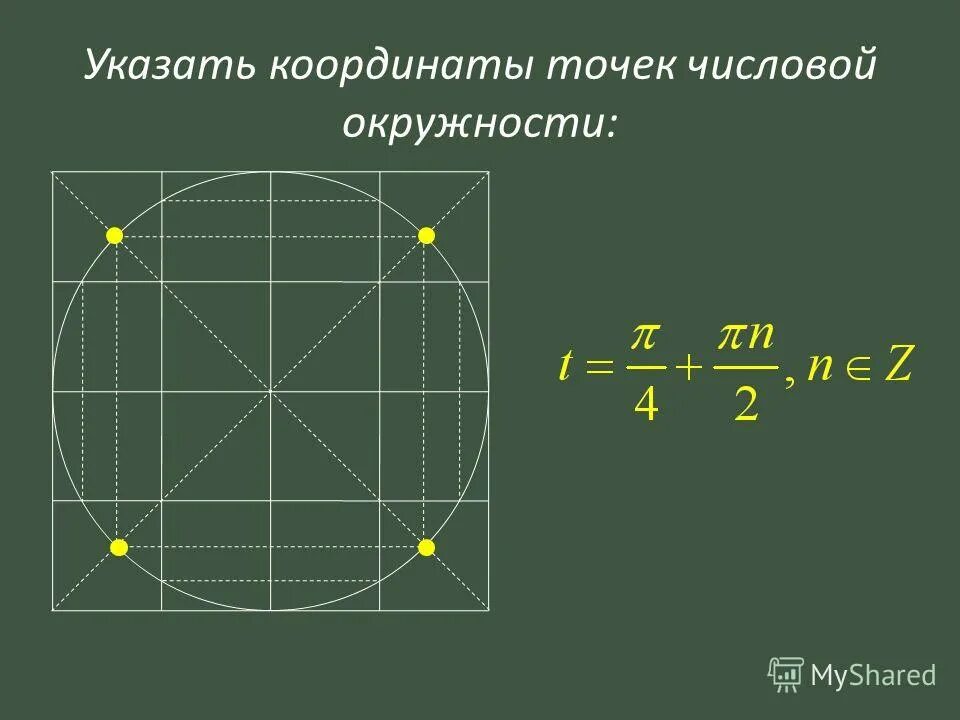 Указать координаты точек числовой окружности:

$t = \frac{\pi}{4} + \frac{\pi n}{2}, n \in Z$

MyShared